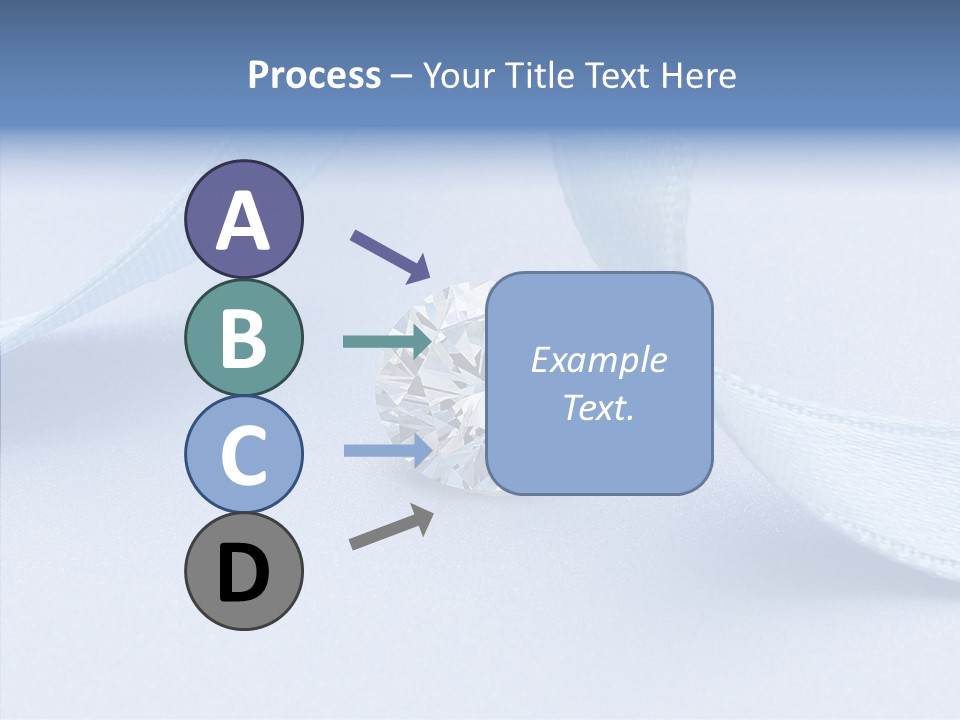 Process – Your Title Text Here

A

B

C

D

Example Text.